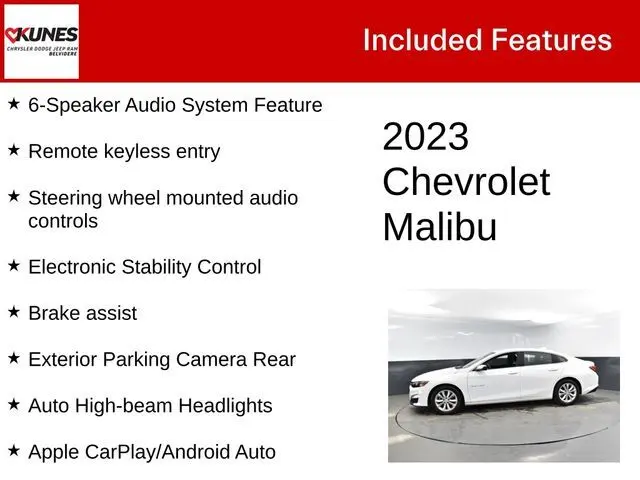 KUNES
CHRYSLER DODGE JEEP RAM
BELVIDERE

Included Features

★ 6-Speaker Audio System Feature

★ Remote keyless entry

★ Steering wheel mounted audio controls

★ Electronic Stability Control

★ Brake assist

★ Exterior Parking Camera Rear

★ Auto High-beam Headlights

★ Apple CarPlay/Android Auto

2023 Chevrolet Malibu